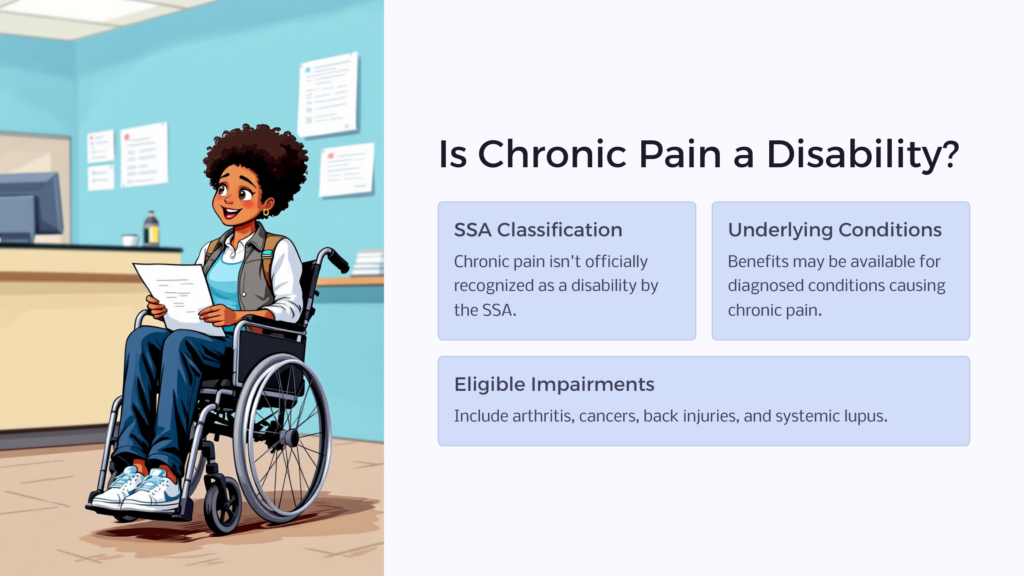 Is Chronic Pain a Disability?

SSA Classification

Chronic pain isn't officially recognized as a disability by the SSA.

Underlying Conditions

Benefits may be available for diagnosed conditions causing chronic pain.

Eligible Impairments

Include arthritis, cancers, back injuries, and systemic lupus.